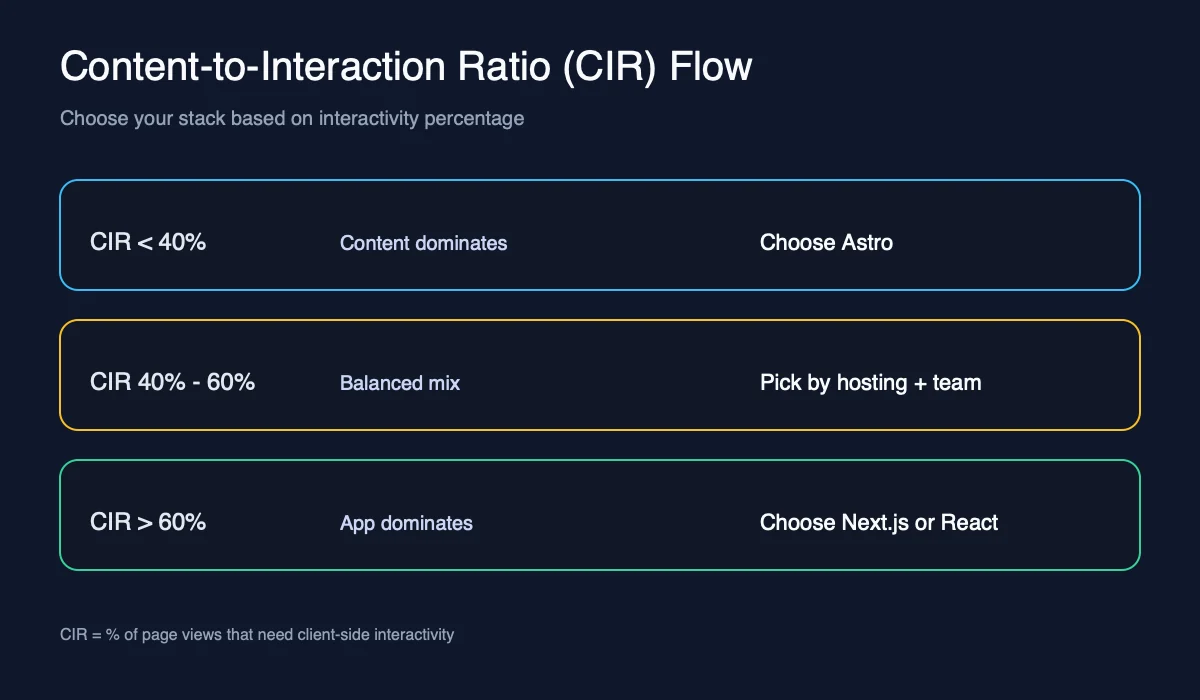 Content-to-Interaction Ratio (CIR) Flow

Choose your stack based on interactivity percentage

CIR < 40%    Content dominates    Choose Astro

CIR 40% - 60%    Balanced mix    Pick by hosting + team

CIR > 60%    App dominates    Choose Next.js or React

CIR = % of page views that need client-side interactivity